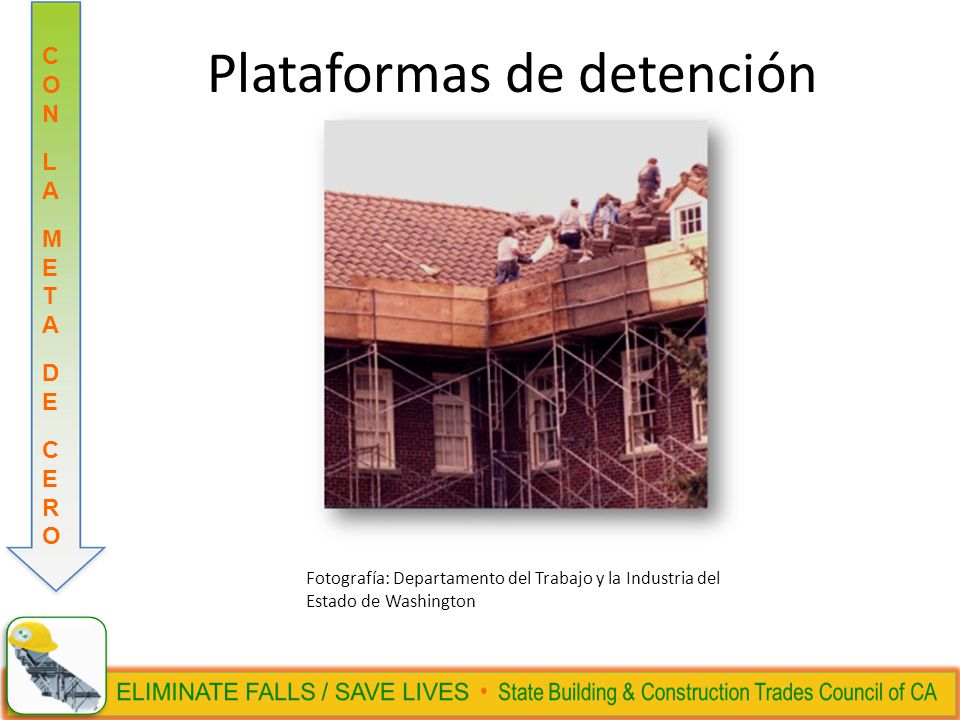 CON LA META DE CERO

Plataformas de detención

Fotografía: Departamento del Trabajo y la Industria del Estado de Washington

ELIMINATE FALLS / SAVE LIVES • State Building & Construction Trades Council of CA